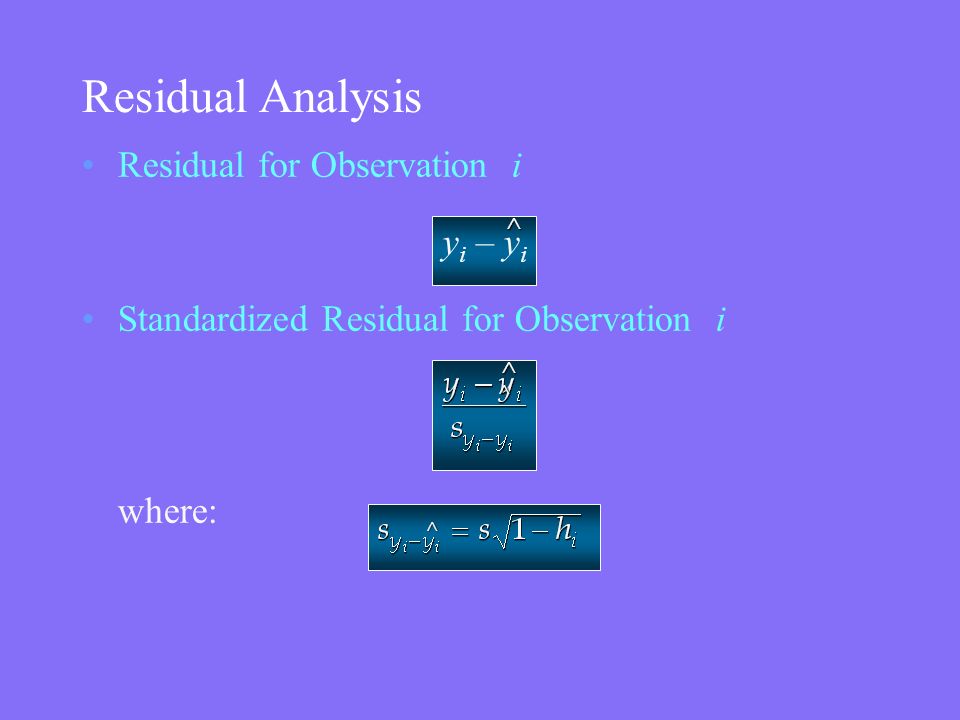 Residual Analysis

• Residual for Observation $i$

$y_i - \hat{y}_i$

• Standardized Residual for Observation $i$

$\frac{y_i - \hat{y}_i}{s_{y_i - y_i}}$

where:

$s_{y_i - \hat{y}_i} = s\sqrt{1 - h_i}$